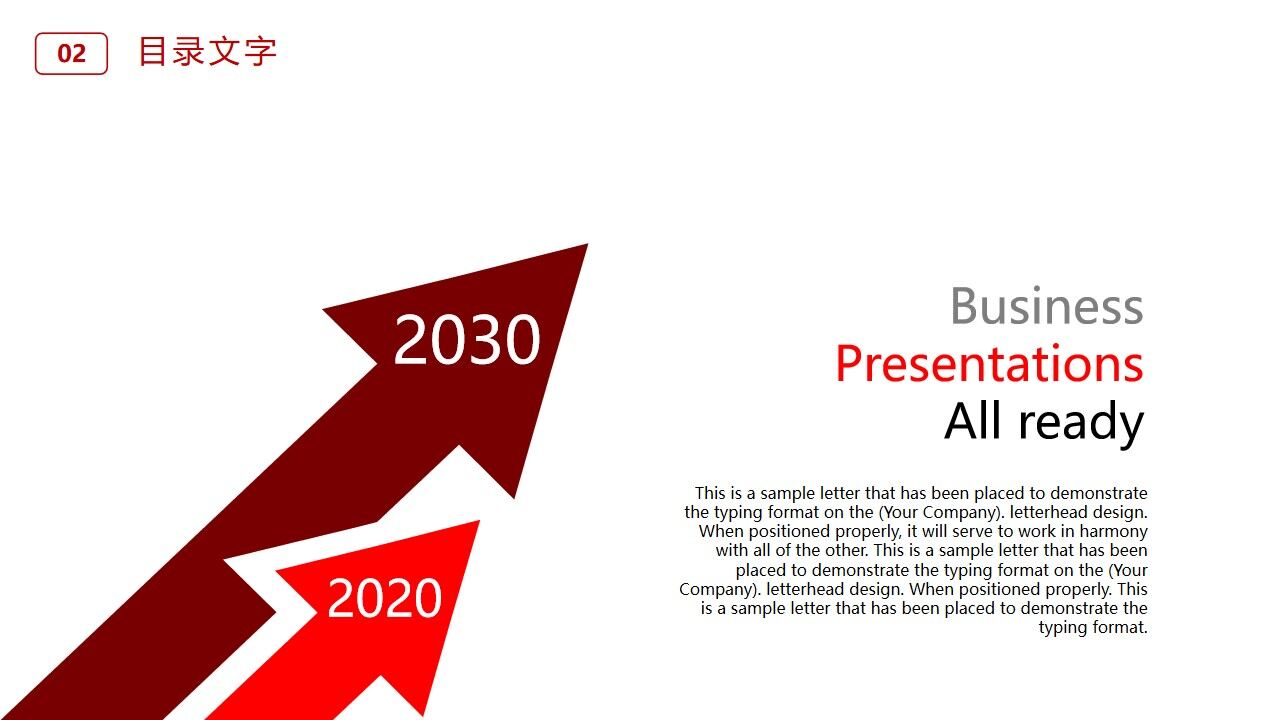 02 目录文字

2030

2020

Business
Presentations
All ready

This is a sample letter that has been placed to demonstrate the typing format on the (Your Company). letterhead design. When positioned properly, it will serve to work in harmony with all of the other. This is a sample letter that has been placed to demonstrate the typing format on the (Your Company). letterhead design. When positioned properly. This is a sample letter that has been placed to demonstrate the typing format.